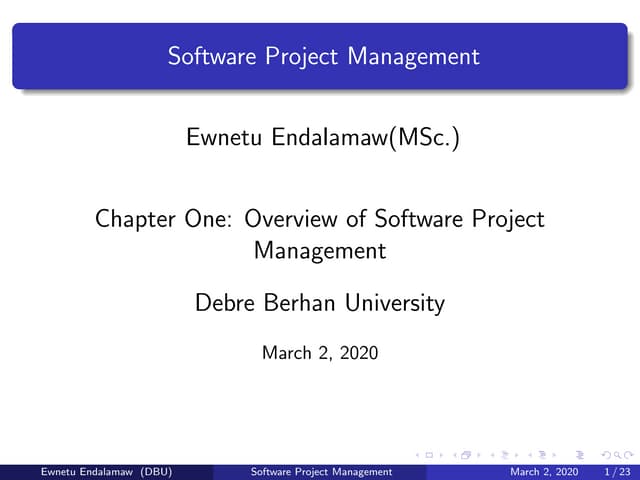 Software Project Management

Ewnetu Endalamaw(MSc.)

Chapter One: Overview of Software Project Management

Debre Berhan University

March 2, 2020

Ewnetu Endalamaw (DBU) Software Project Management March 2, 2020 1 / 23